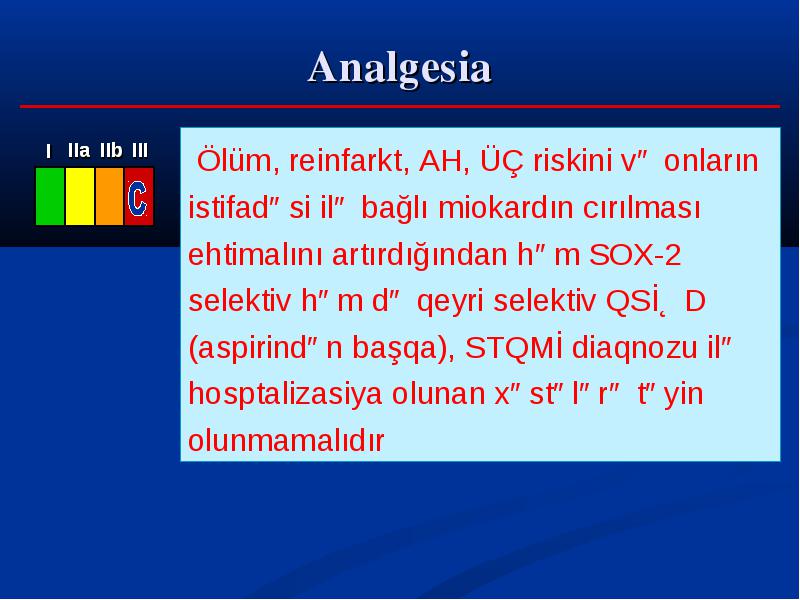 Analgesia

I IIa IIb III

C

Ölüm, reinfarkt, AH, ÜÇ riskini v″ onların istifad″ si il″ bağlı miokardın cırılması ehtimalını artırdığından h″ m SOX-2 selektiv h″ m d″ qeyri selektiv QSİ˛ D (aspirind″ n başqa), STQMİ diaqnozu il″ hosptalizasiya olunan x″ st″ l″ r″ t″ yin olunmamalıdır